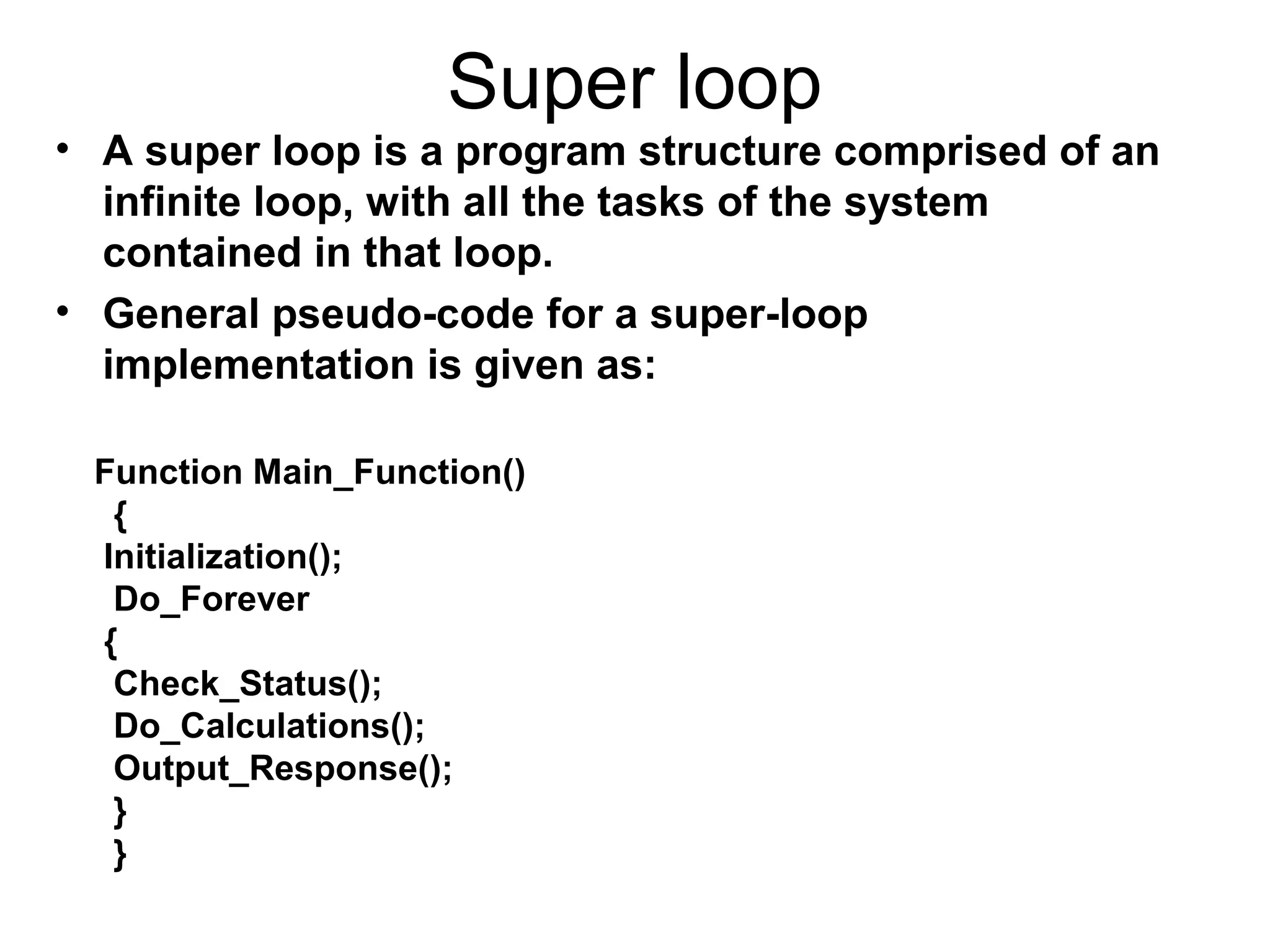 Super loop

• A super loop is a program structure comprised of an infinite loop, with all the tasks of the system contained in that loop.
• General pseudo-code for a super-loop implementation is given as:

Function Main_Function()
{
Initialization();
Do_Forever
{
Check_Status();
Do_Calculations();
Output_Response();
}
}